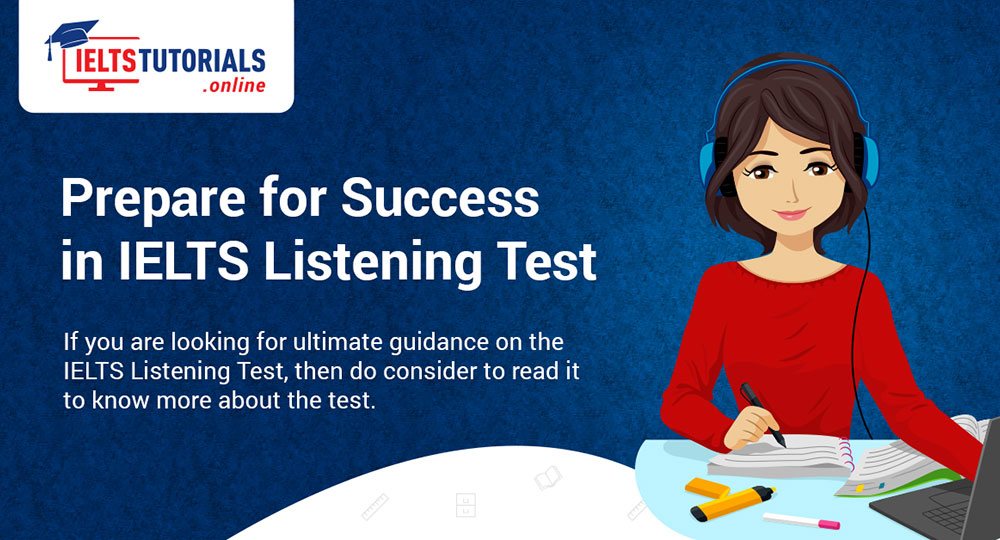 IELTSTUTORIALS
.online

Prepare for Success in IELTS Listening Test

If you are looking for ultimate guidance on the IELTS Listening Test, then do consider to read it to know more about the test.